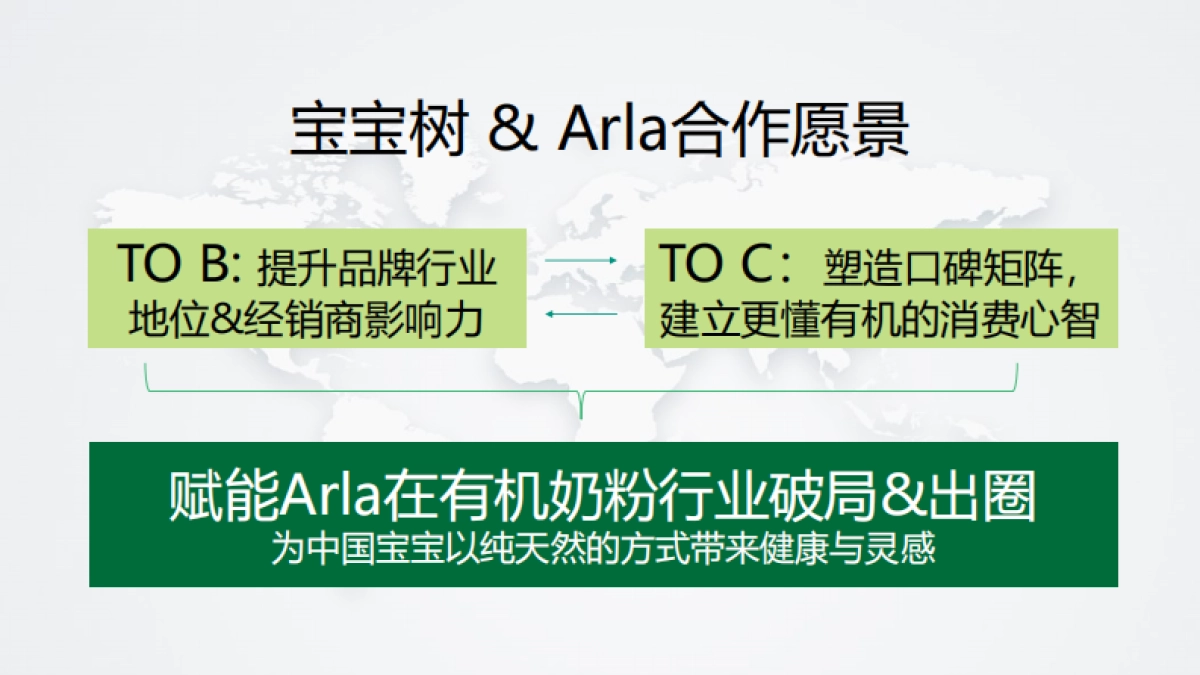 宝宝树 & Arla合作愿景

TO B: 提升品牌行业地位&经销商影响力

TO C：塑造口碑矩阵，建立更懂有机的消费心智

赋能Arla在有机奶粉行业破局&出圈
为中国宝宝以纯天然的方式带来健康与灵感